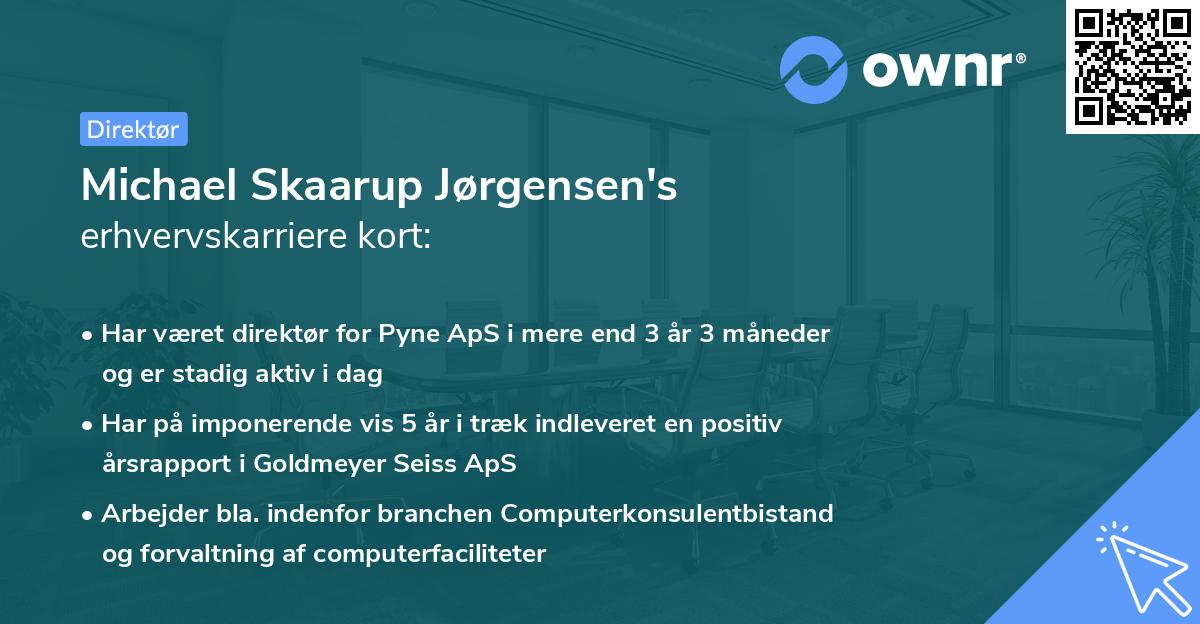 ownr®

Direktør

Michael Skaarup Jørgensen's erhvervskarriere kort:

• Har været direktør for Pyne ApS i mere end 3 år 3 måneder og er stadig aktiv i dag

• Har på imponerende vis 5 år i træk indleveret en positiv årsrapport i Goldmeyer Seiss ApS

• Arbejder bla. indenfor branchen Computerkonsulentbistand og forvaltning af computerfaciliteter